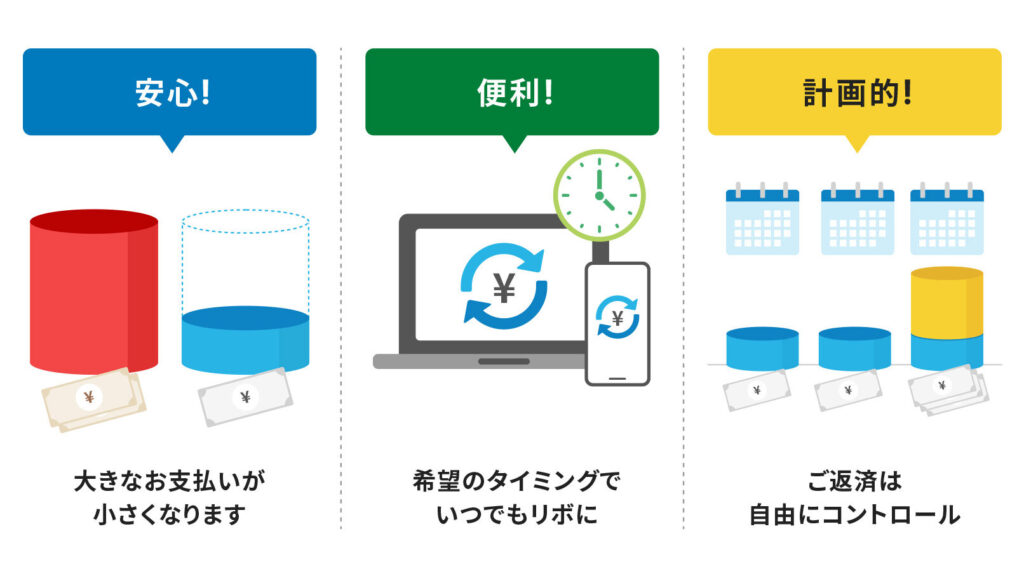 安心!

¥

¥

大きなお支払いが
小さくなります

便利!

¥

¥

希望のタイミングで
いつでもリボに

計画的!

¥

¥

¥

ご返済は
自由にコントロール